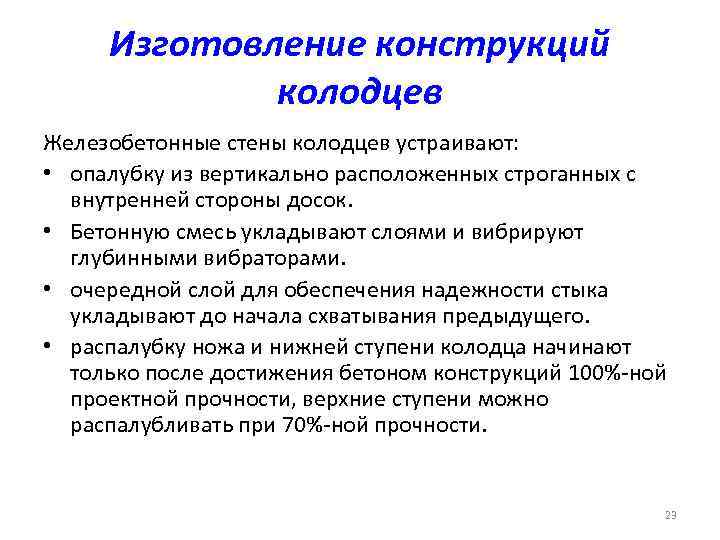 Изготовление конструкций колодцев

Железобетонные стены колодцев устраивают:

• опалубку из вертикально расположенных строганных с внутренней стороны досок.
• Бетонную смесь укладывают слоями и вибрируют глубинными вибраторами.
• очередной слой для обеспечения надежности стыка укладывают до начала схватывания предыдущего.
• распалубку ножа и нижней ступени колодца начинают только после достижения бетоном конструкций 100%-ной проектной прочности, верхние ступени можно распалубливать при 70%-ной прочности.

23